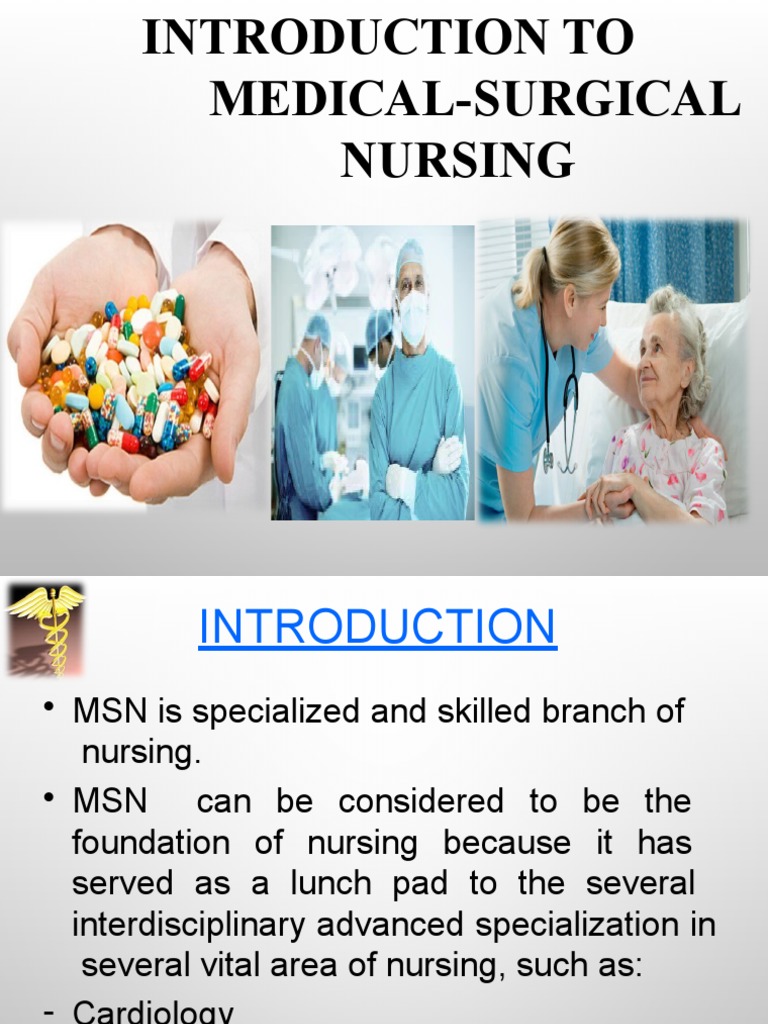 INTRODUCTION TO MEDICAL-SURGICAL NURSING

INTRODUCTION

• MSN is specialized and skilled branch of nursing.

• MSN can be considered to be the foundation of nursing because it has served as a lunch pad to the several interdisciplinary advanced specialization in several vital area of nursing, such as:

- Cardiology